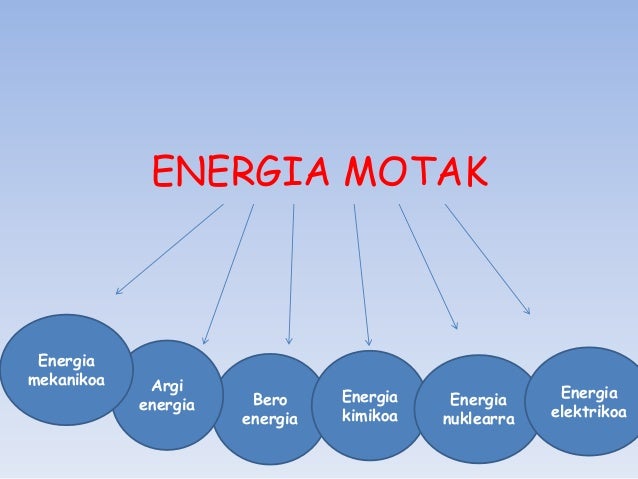 ENERGIA MOTAK

Energia mekanikoa

Argi energia

Bero energia

Energia kimikoa

Energia nuklearra

Energia elektrikoa